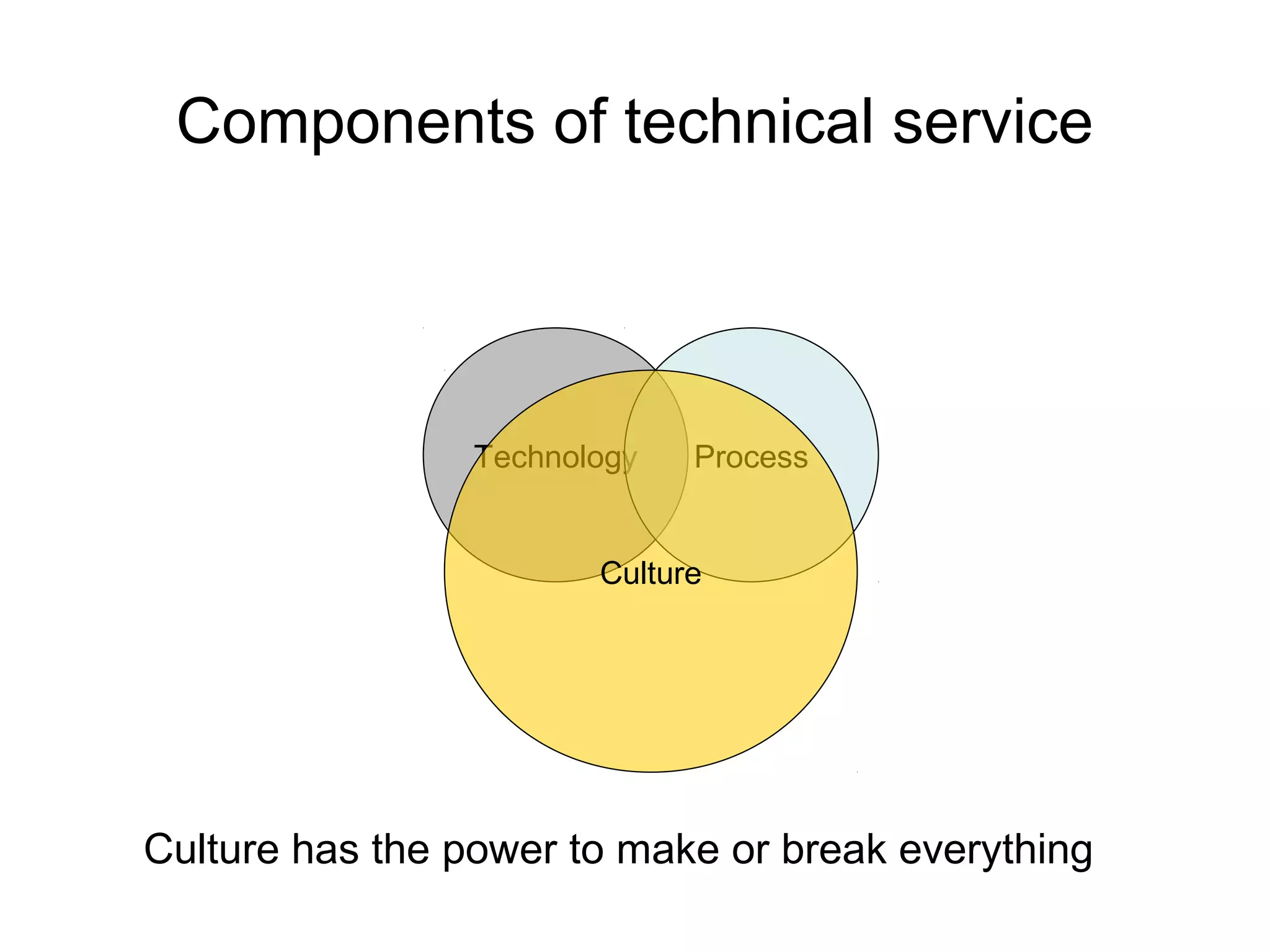 Components of technical service

Technology

Process

Culture

Culture has the power to make or break everything